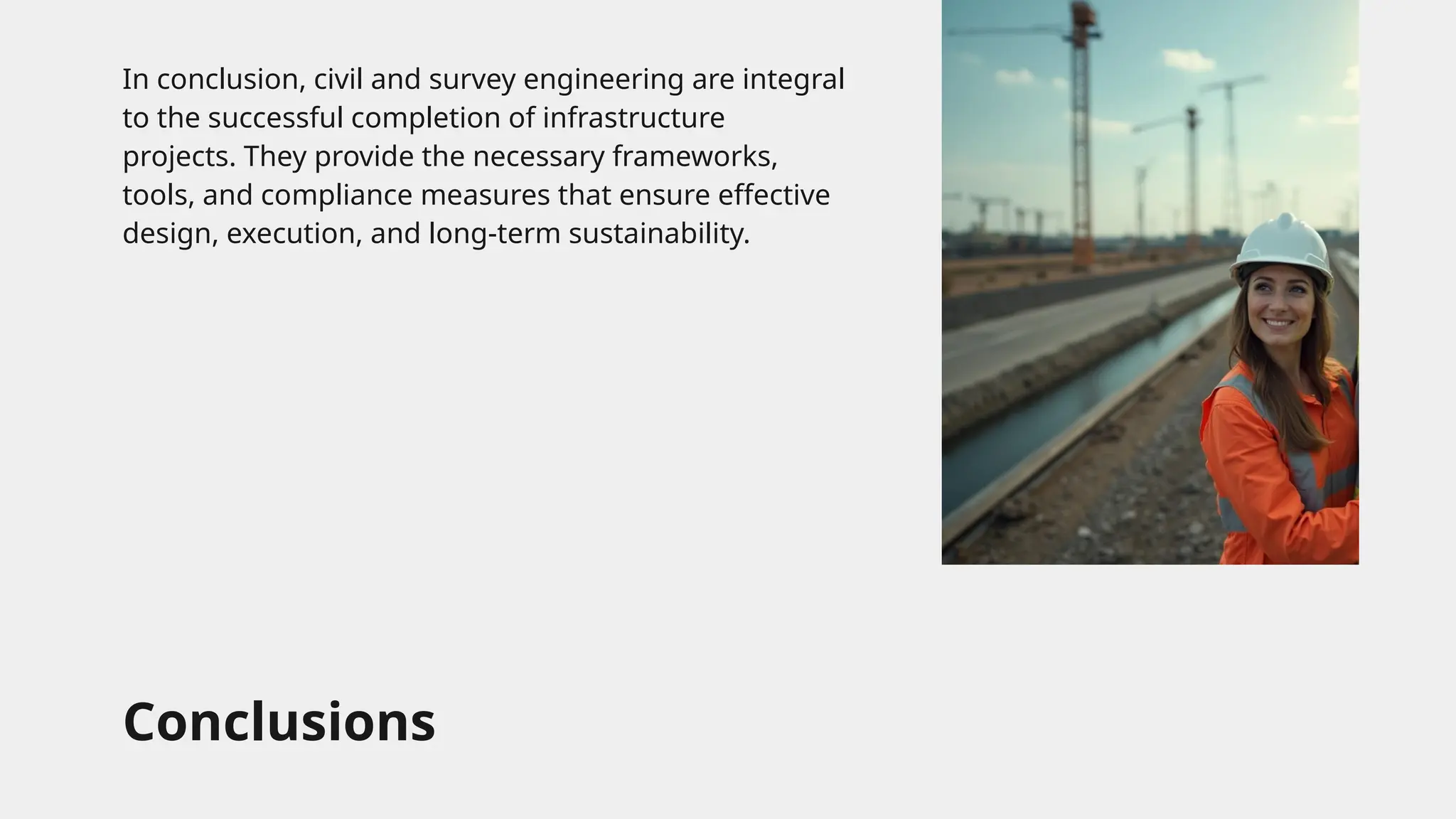 In conclusion, civil and survey engineering are integral to the successful completion of infrastructure projects. They provide the necessary frameworks, tools, and compliance measures that ensure effective design, execution, and long-term sustainability.

Conclusions